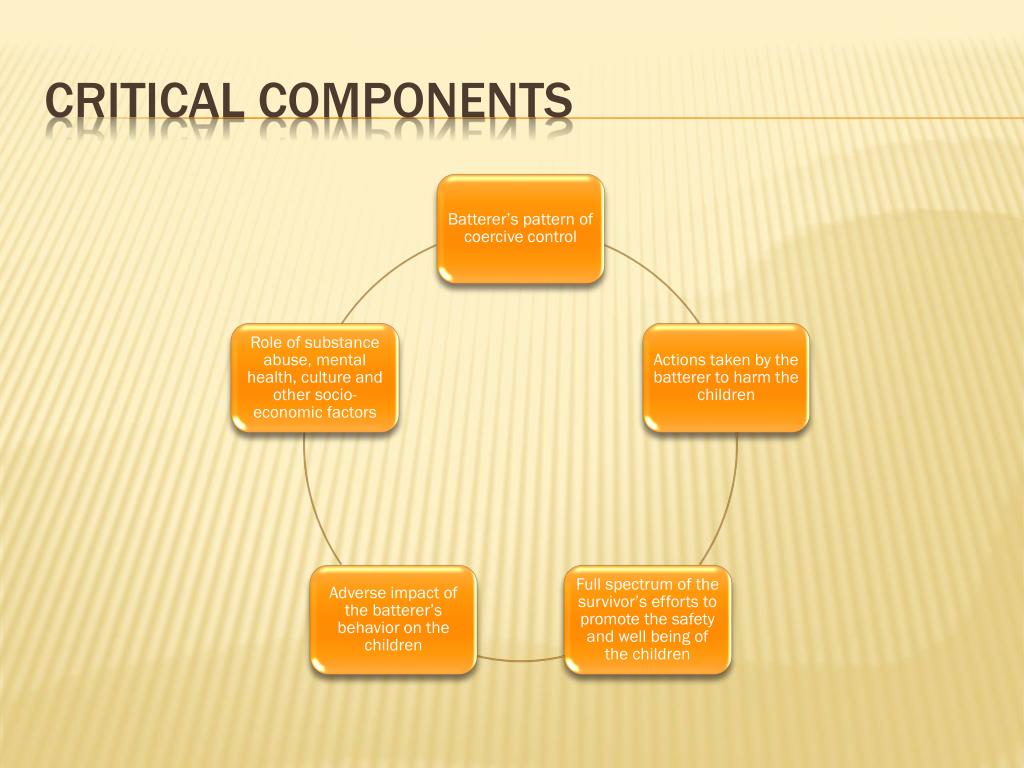 CRITICAL COMPONENTS

Batterer's pattern of coercive control

Actions taken by the batterer to harm the children

Full spectrum of the survivor's efforts to promote the safety and well being of the children

Adverse impact of the batterer's behavior on the children

Role of substance abuse, mental health, culture and other socio-economic factors